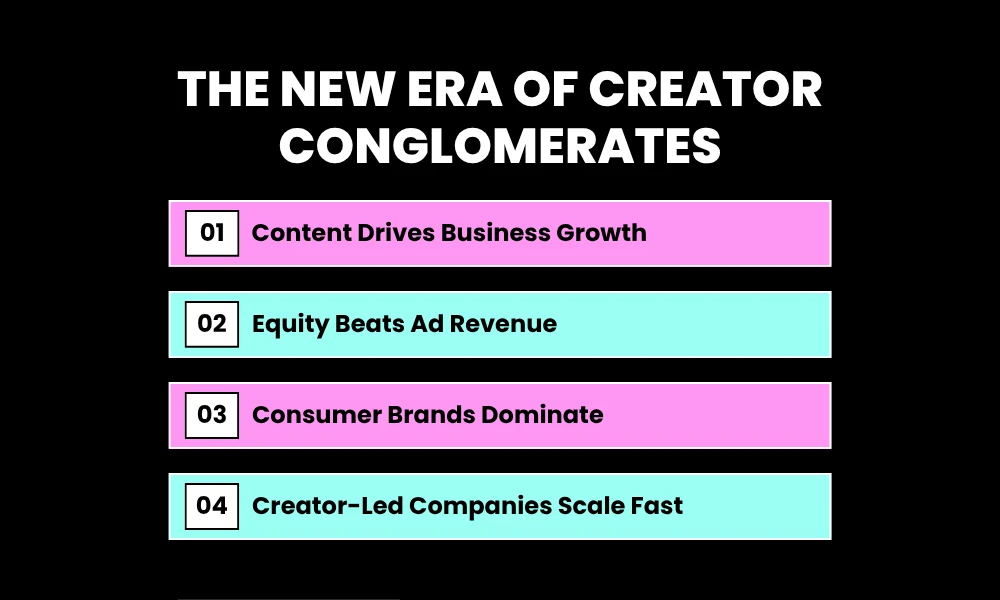 THE NEW ERA OF CREATOR CONGLOMERATES

01 Content Drives Business Growth

02 Equity Beats Ad Revenue

03 Consumer Brands Dominate

04 Creator-Led Companies Scale Fast